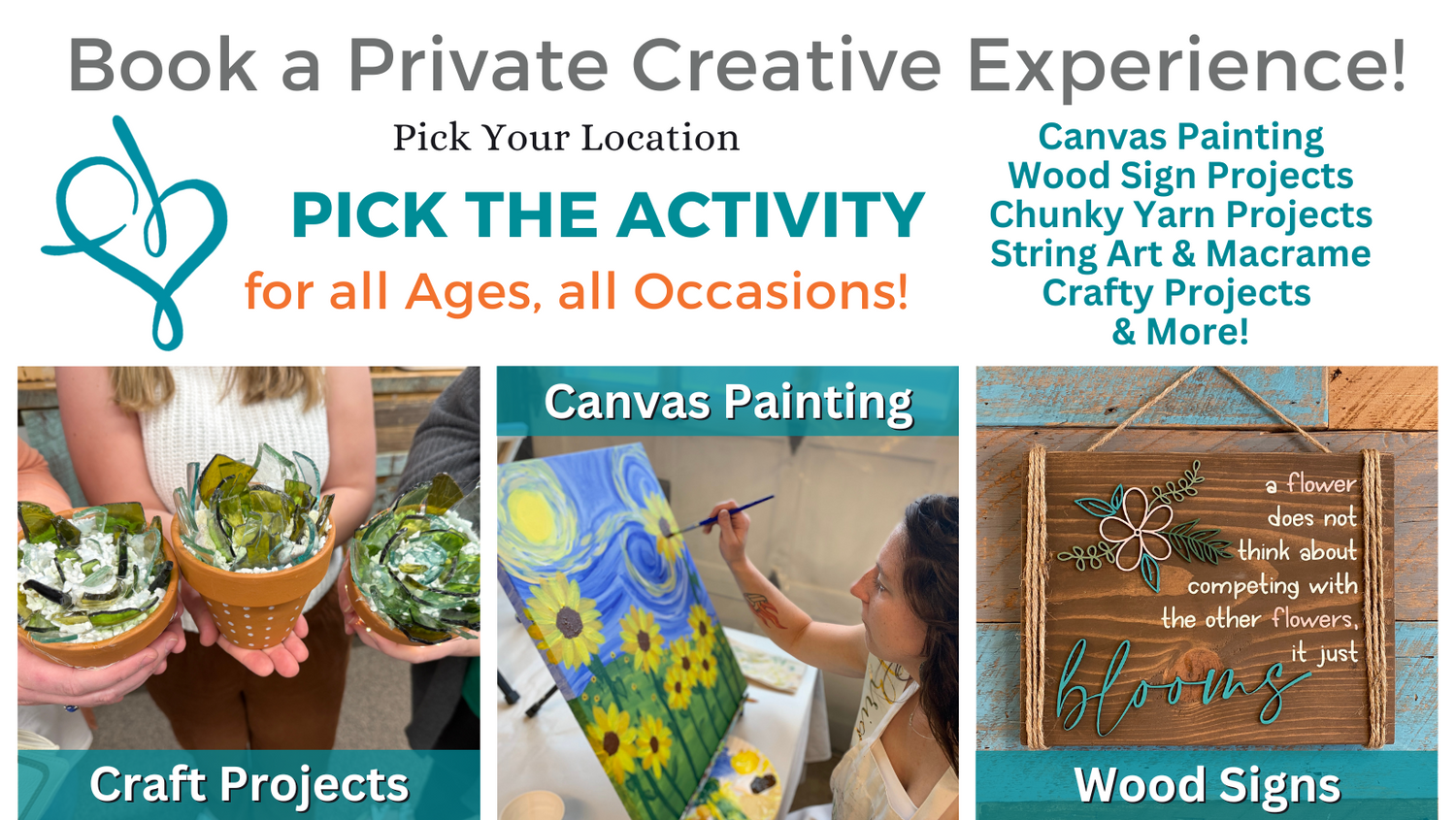 Book a Private Creative Experience!

Pick Your Location

PICK THE ACTIVITY

for all Ages, all Occasions!

Canvas Painting
Wood Sign Projects
Chunky Yarn Projects
String Art & Macrame
Crafty Projects
& More!

Craft Projects

Canvas Painting

a flower does not think about competing with the other flowers, it just blooms

Wood Signs